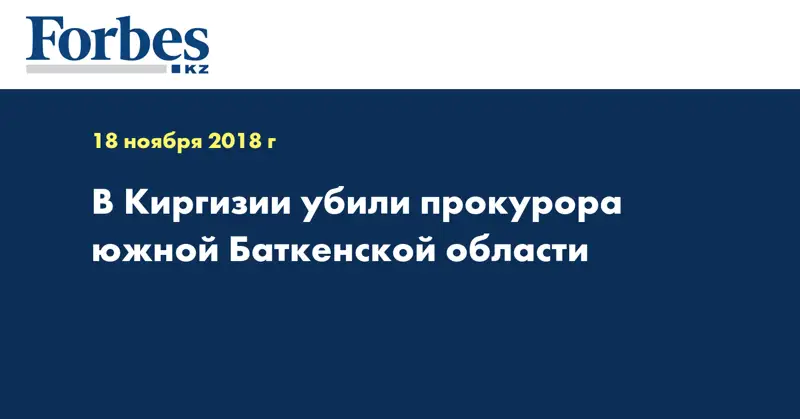 Forbes
KZ

18 ноября 2018 г

В Киргизии убили прокурора южной Баткенской области